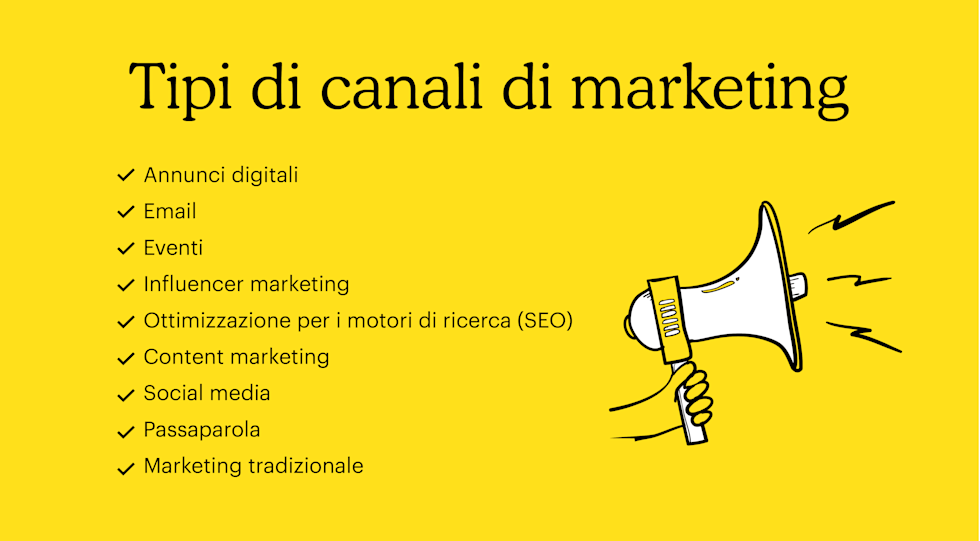 Tipi di canali di marketing

✓ Annunci digitali
✓ Email
✓ Eventi
✓ Influencer marketing
✓ Ottimizzazione per i motori di ricerca (SEO)
✓ Content marketing
✓ Social media
✓ Passaparola
✓ Marketing tradizionale